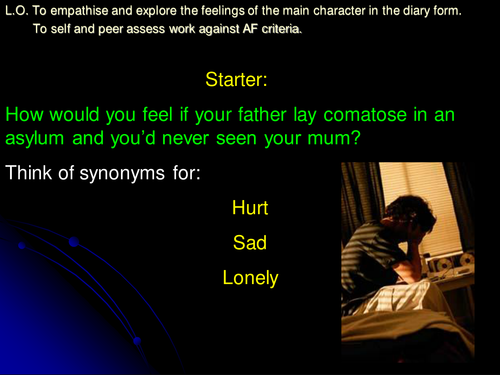 L.O. To empathise and explore the feelings of the main character in the diary form.
To self and peer assess work against AF criteria.

Starter:

How would you feel if your father lay comatose in an asylum and you'd never seen your mum?

Think of synonyms for:

Hurt

Sad

Lonely